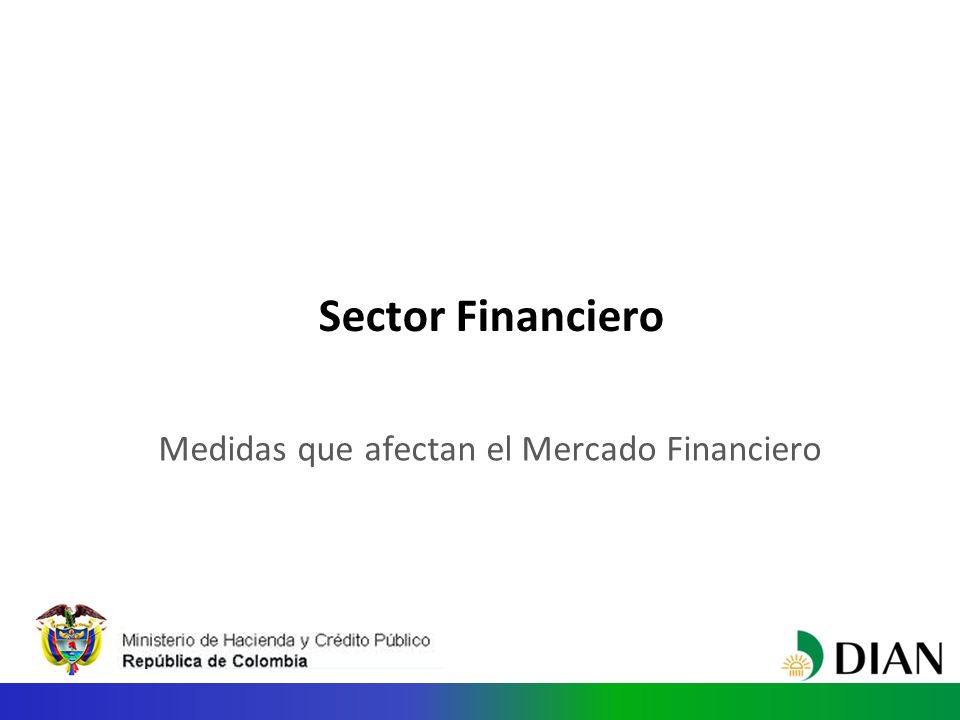 Sector Financiero

Medidas que afectan el Mercado Financiero

Ministerio de Hacienda y Crédito Público
República de Colombia

DIAN